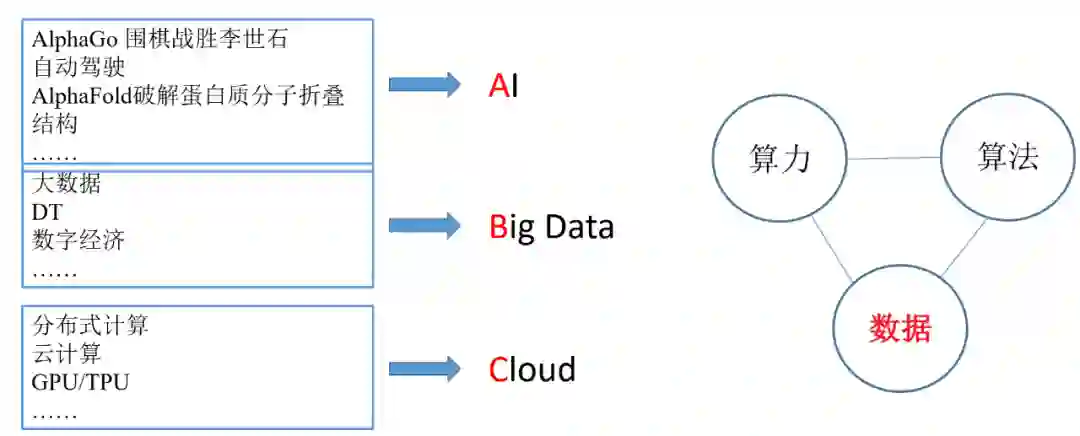 AlphaGo 围棋战胜李世石
自动驾驶
AlphaFold破解蛋白质分子折叠结构
……

AI

大数据
DT
数字经济
……

Big Data

分布式计算
云计算
GPU/TPU
……

Cloud

算力

算法

数据